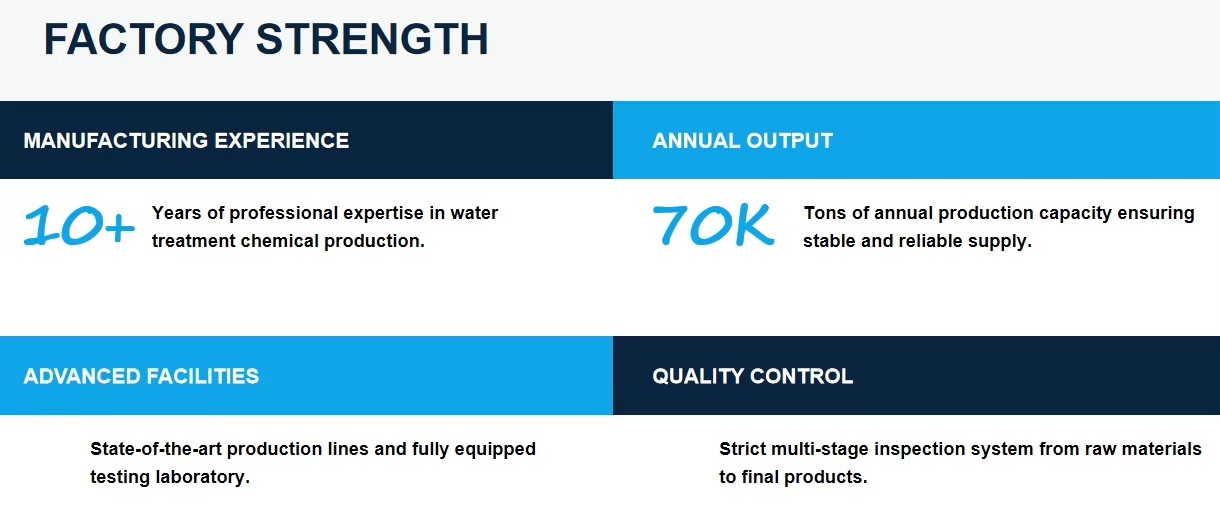 FACTORY STRENGTH

MANUFACTURING EXPERIENCE

10+ Years of professional expertise in water treatment chemical production.

ANNUAL OUTPUT

70K Tons of annual production capacity ensuring stable and reliable supply.

ADVANCED FACILITIES

State-of-the-art production lines and fully equipped testing laboratory.

QUALITY CONTROL

Strict multi-stage inspection system from raw materials to final products.